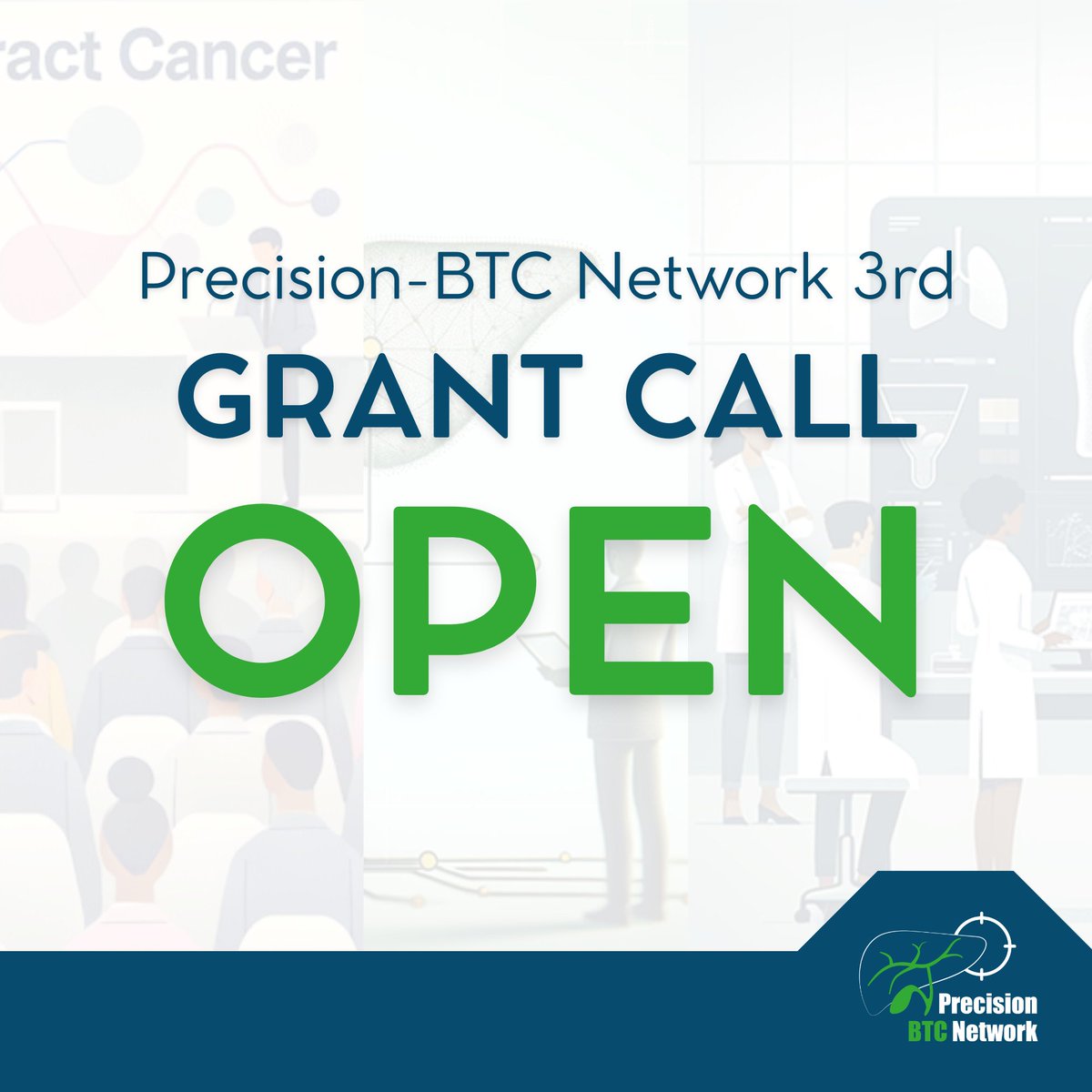 ract Cancer

Precision-BTC Network 3rd

GRANT CALL

OPEN

Precision
BTC Network